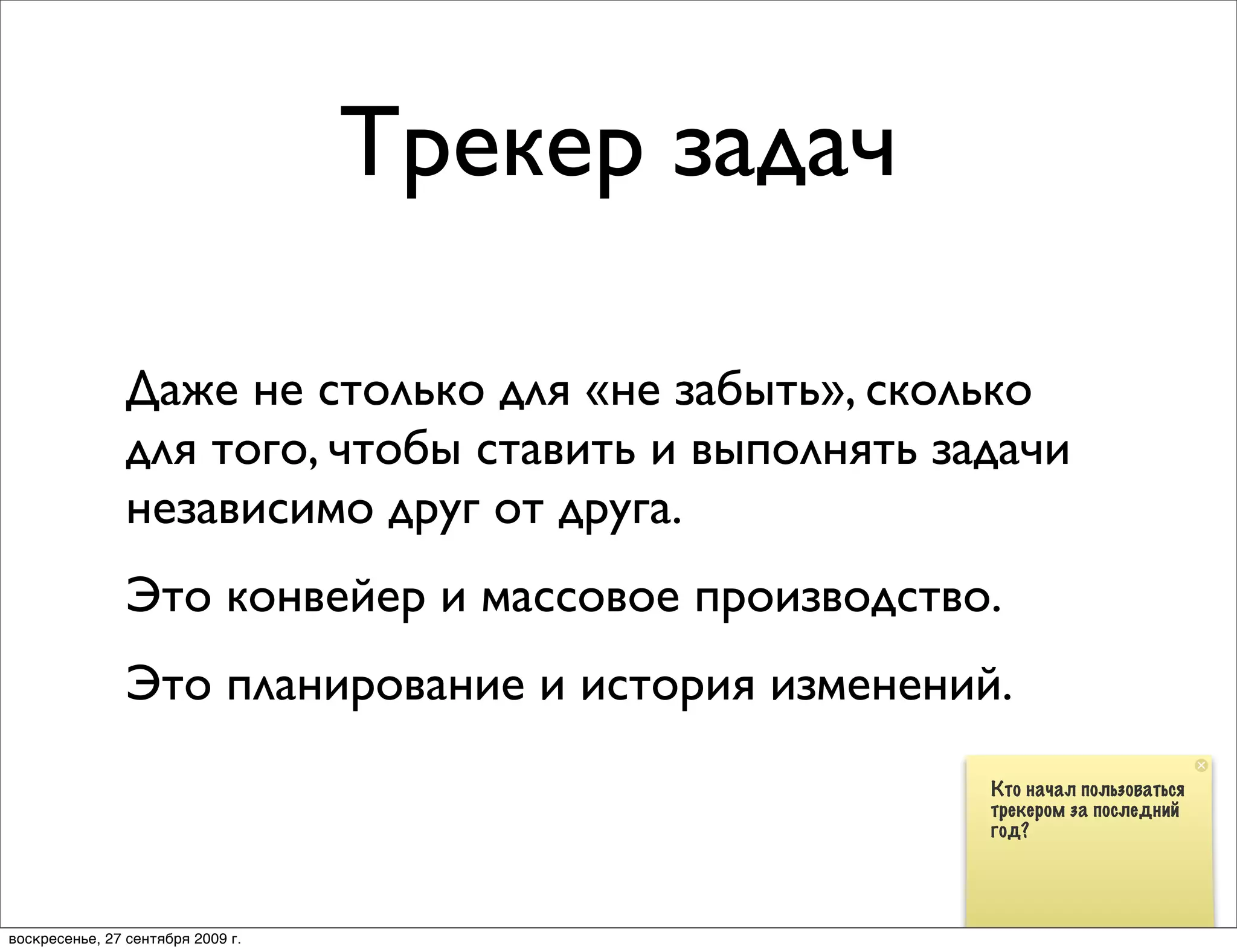 Трекер задач

Даже не столько для «не забыть», сколько для того, чтобы ставить и выполнять задачи независимо друг от друга.

Это конвейер и массовое производство.

Это планирование и история изменений.

Кто начал пользоваться трекером за последний год?

воскресенье, 27 сентября 2009 г.